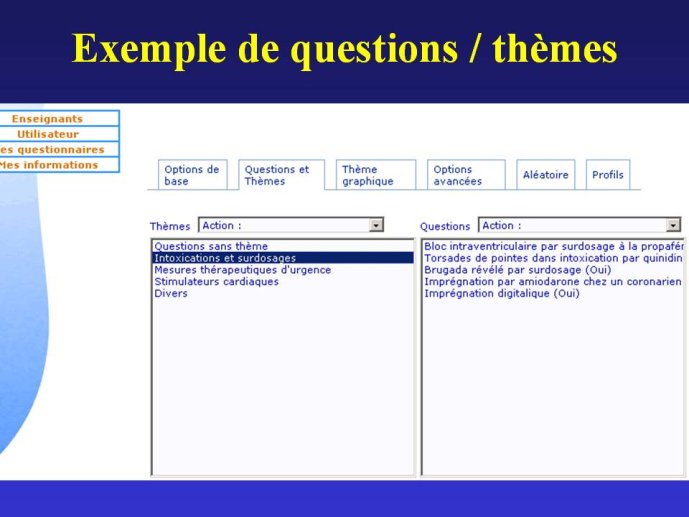 Exemple de questions / thèmes

Enseignants
Utilisateur
es questionnaires
Mes informations

Options de base
Questions et Thèmes
Thème graphique
Options avancées
Aléatoire
Profils

Thèmes Action :

Questions sans thème
Intoxications et surdosages
Mesures thérapeutiques d'urgence
Stimulateurs cardiaques
Divers

Questions Action :

Bloc intraventriculaire par surdosage à la propafén
Torsades de pointes dans intoxication par quinidin
Brugada révélé par surdosage (Oui)
Imprégnation par amiodarone chez un coronarien
Imprégnation digitalique (Oui)